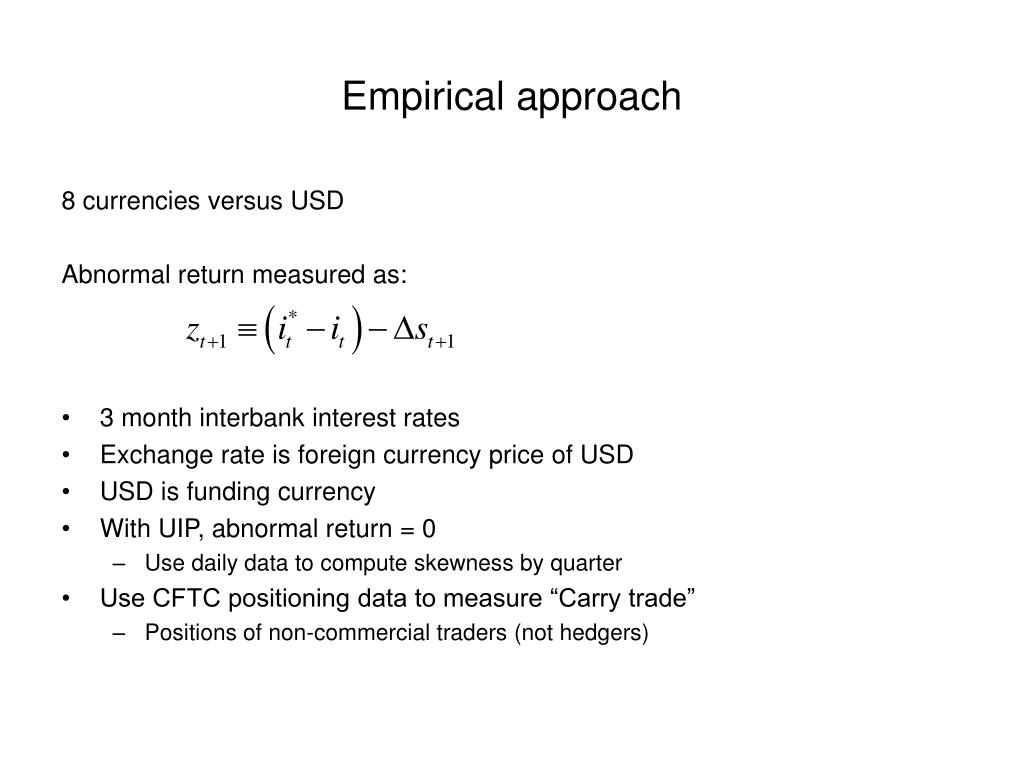 Empirical approach

8 currencies versus USD

Abnormal return measured as:

$z_{t+1} \equiv \left(i_t^* - i_t\right) - \Delta s_{t+1}$

• 3 month interbank interest rates
• Exchange rate is foreign currency price of USD
• USD is funding currency
• With UIP, abnormal return = 0
– Use daily data to compute skewness by quarter
• Use CFTC positioning data to measure “Carry trade”
– Positions of non-commercial traders (not hedgers)